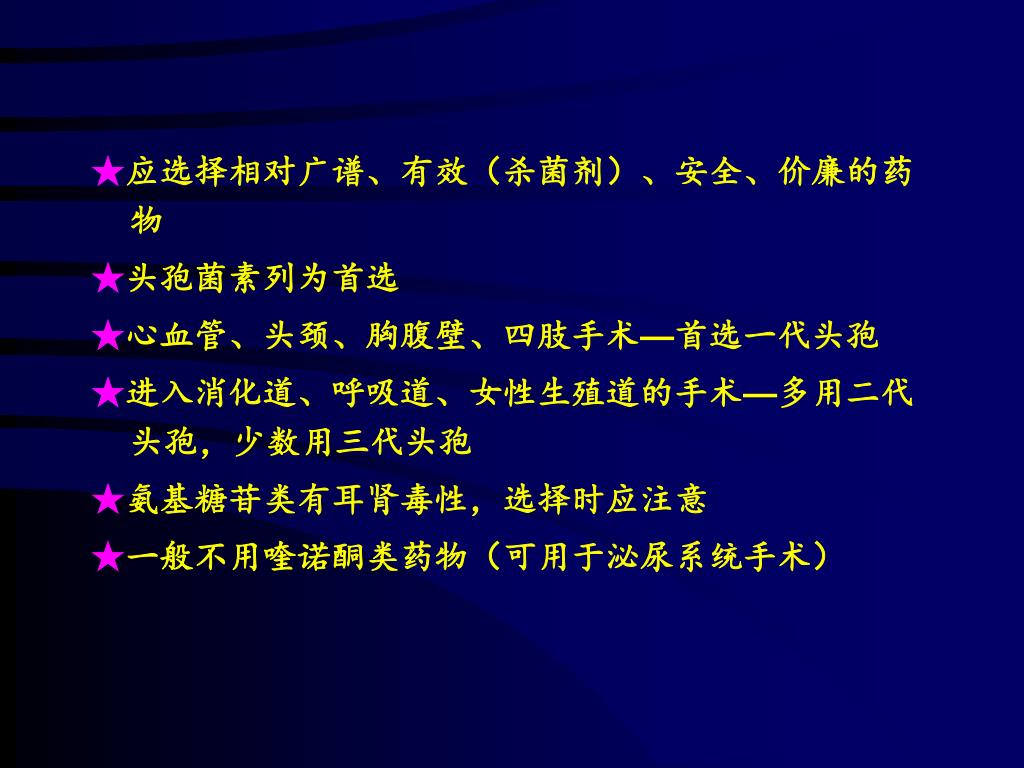 ★应选择相对广谱、有效（杀菌剂）、安全、价廉的药物

★头孢菌素列为首选

★心血管、头颈、胸腹壁、四肢手术—首选一代头孢

★进入消化道、呼吸道、女性生殖道的手术—多用二代头孢，少数用三代头孢

★氨基糖苷类有耳肾毒性，选择时应注意

★一般不用喹诺酮类药物（可用于泌尿系统手术）